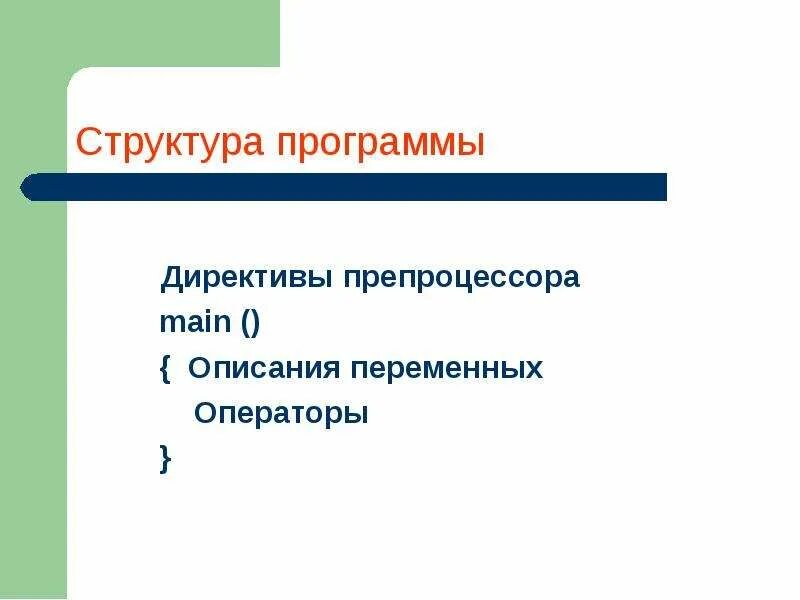 Структура программы

Директивы препроцессора
main ()
{ Описания переменных
Операторы
}